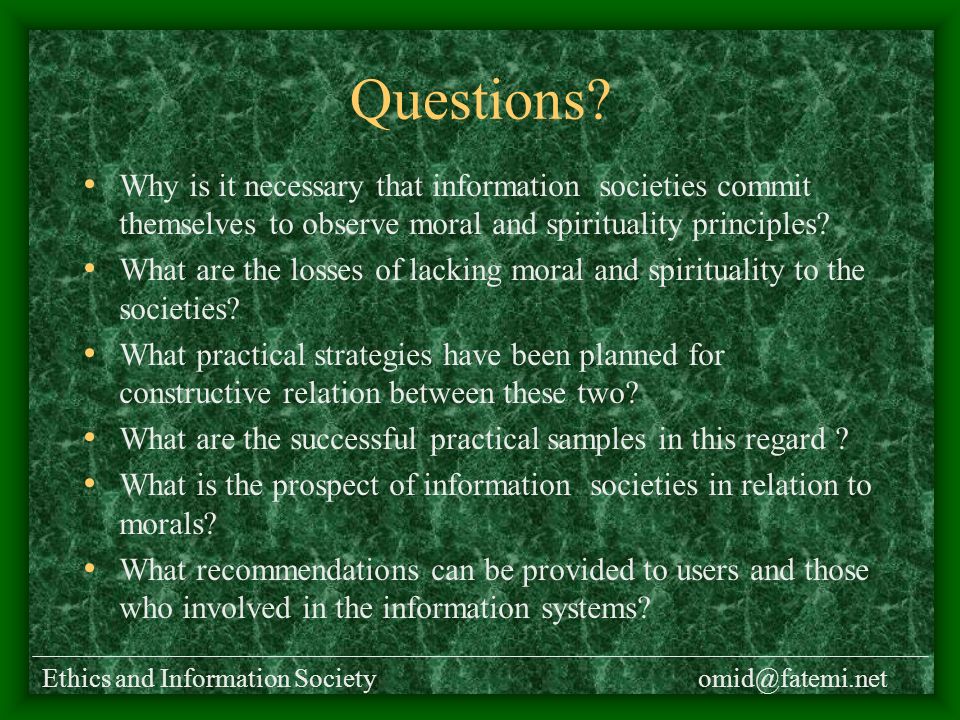 Questions?

• Why is it necessary that information societies commit themselves to observe moral and spirituality principles?
• What are the losses of lacking moral and spirituality to the societies?
• What practical strategies have been planned for constructive relation between these two?
• What are the successful practical samples in this regard ?
• What is the prospect of information societies in relation to morals?
• What recommendations can be provided to users and those who involved in the information systems?

Ethics and Information Society omid@fatemi.net